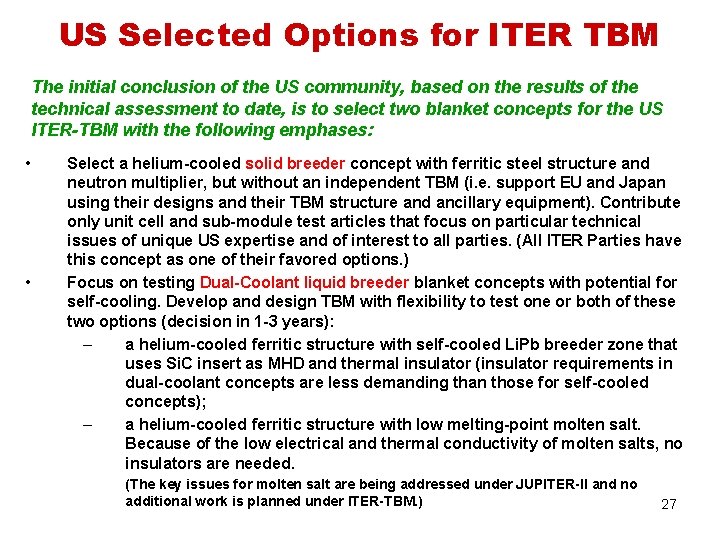 US Selected Options for ITER TBM

The initial conclusion of the US community, based on the results of the technical assessment to date, is to select two blanket concepts for the US ITER-TBM with the following emphases:

• Select a helium-cooled solid breeder concept with ferritic steel structure and neutron multiplier, but without an independent TBM (i.e. support EU and Japan using their designs and their TBM structure and ancillary equipment). Contribute only unit cell and sub-module test articles that focus on particular technical issues of unique US expertise and of interest to all parties. (All ITER Parties have this concept as one of their favored options.)

• Focus on testing Dual-Coolant liquid breeder blanket concepts with potential for self-cooling. Develop and design TBM with flexibility to test one or both of these two options (decision in 1-3 years):

– a helium-cooled ferritic structure with self-cooled LiPb breeder zone that uses SiC insert as MHD and thermal insulator (insulator requirements in dual-coolant concepts are less demanding than those for self-cooled concepts);

– a helium-cooled ferritic structure with low melting-point molten salt. Because of the low electrical and thermal conductivity of molten salts, no insulators are needed.

(The key issues for molten salt are being addressed under JUPITER-II and no additional work is planned under ITER-TBM.)

27